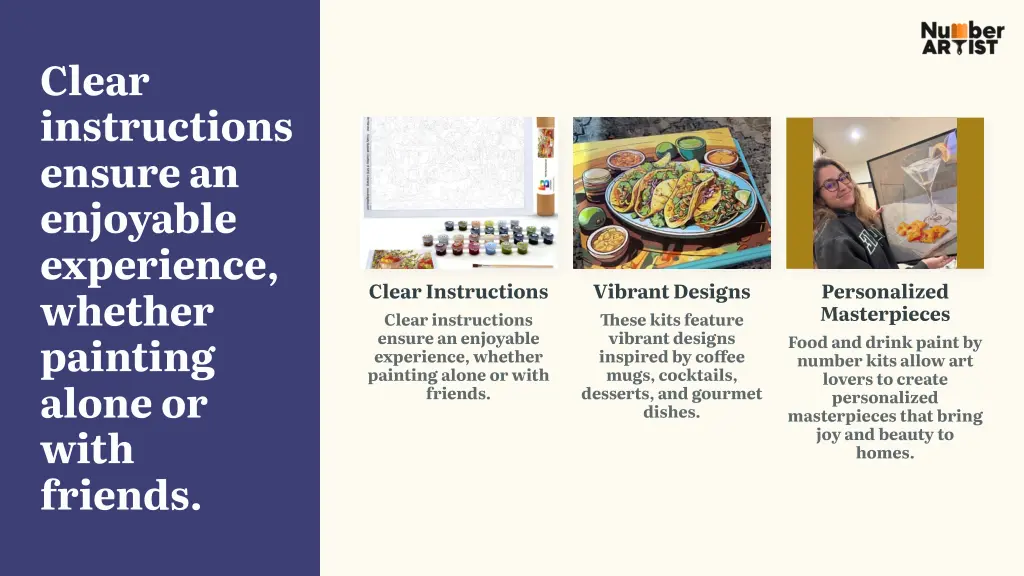 Clear instructions ensure an enjoyable experience, whether painting alone or with friends.

Number ARTIST

Clear Instructions

Clear instructions ensure an enjoyable experience, whether painting alone or with friends.

Vibrant Designs

These kits feature vibrant designs inspired by coffee mugs, cocktails, desserts, and gourmet dishes.

Personalized Masterpieces

Food and drink paint by number kits allow art lovers to create personalized masterpieces that bring joy and beauty to homes.